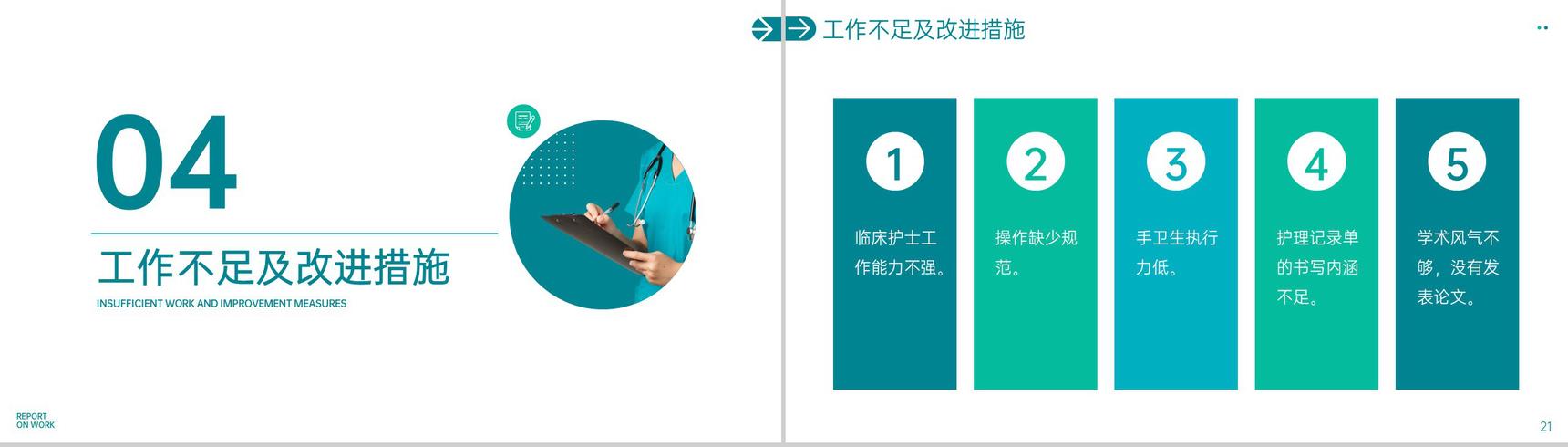 04

工作不足及改进措施

INSUFFICIENT WORK AND IMPROVEMENT MEASURES

REPORT
ON WORK

工作不足及改进措施

1

临床护士工作能力不强。

2

操作缺少规范。

3

手卫生执行力低。

4

护理记录单的书写内涵不足。

5

学术风气不够，没有发表论文。

21